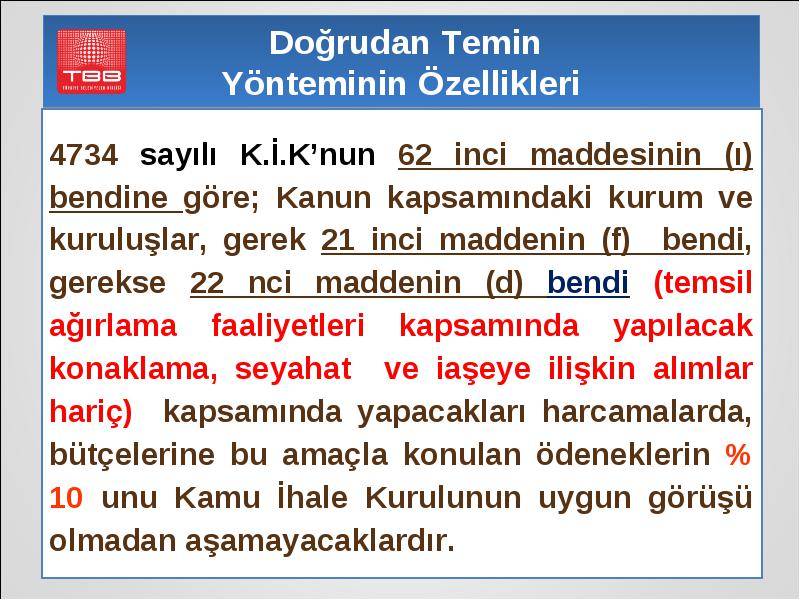 TBB
TÜRKİYE BELEDİYELER BİRLİĞİ

Doğrudan Temin Yönteminin Özellikleri

4734 sayılı K.İ.K’nun 62 inci maddesinin (ı) bendine göre; Kanun kapsamındaki kurum ve kuruluşlar, gerek 21 inci maddenin (f) bendi, gerekse 22 nci maddenin (d) bendi (temsil ağırlama faaliyetleri kapsamında yapılacak konaklama, seyahat ve iaşeye ilişkin alımlar hariç) kapsamında yapacakları harcamalarda, bütçelerine bu amaçla konulan ödeneklerin % 10 unu Kamu İhale Kurulunun uygun görüşü olmadan aşamayacaklardır.